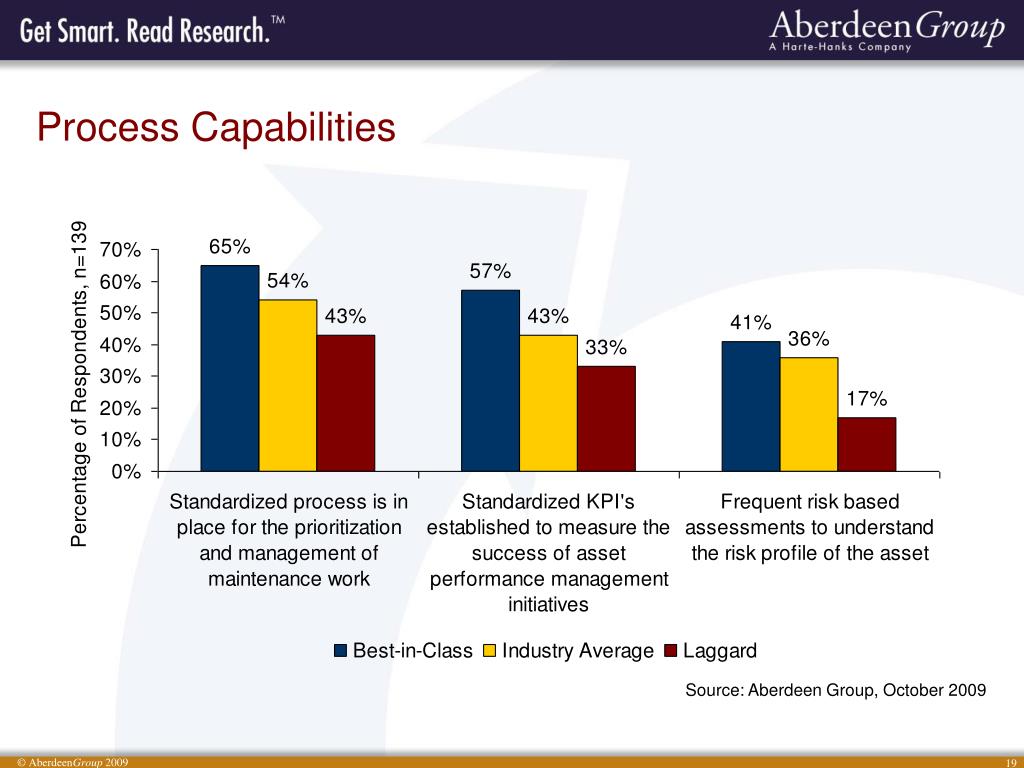 Get Smart. Read Research.™

AberdeenGroup
A Harte-Hanks Company

Process Capabilities

Percentage of Respondents, n=139

70%
60%
50%
40%
30%
20%
10%
0%

65%
54%
43%
57%
43%
33%
41%
36%
17%

Standardized process is in place for the prioritization and management of maintenance work

Standardized KPI's established to measure the success of asset performance management initiatives

Frequent risk based assessments to understand the risk profile of the asset

Best-in-Class Industry Average Laggard

Source: Aberdeen Group, October 2009

© AberdeenGroup 2009

19